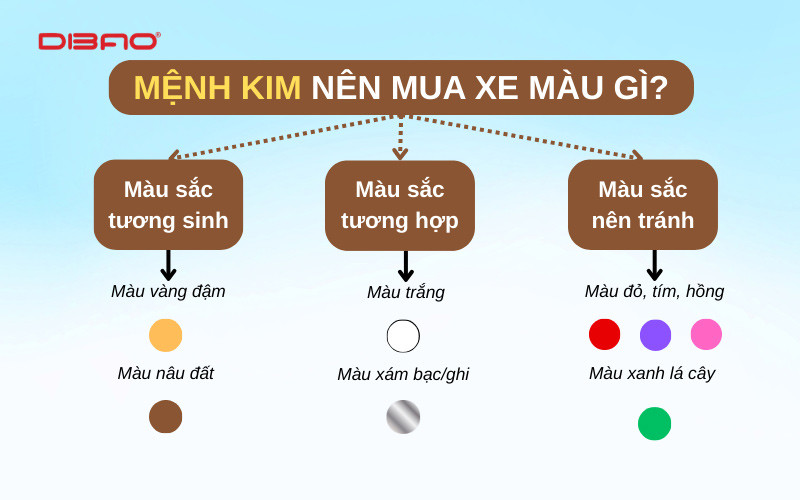 DIBAO®

MỆNH KIM NÊN MUA XE MÀU GÌ?

Màu sắc tương sinh

Màu vàng đậm

Màu nâu đất

Màu sắc tương hợp

Màu trắng

Màu xám bạc/ghi

Màu sắc nên tránh

Màu đỏ, tím, hồng

Màu xanh lá cây